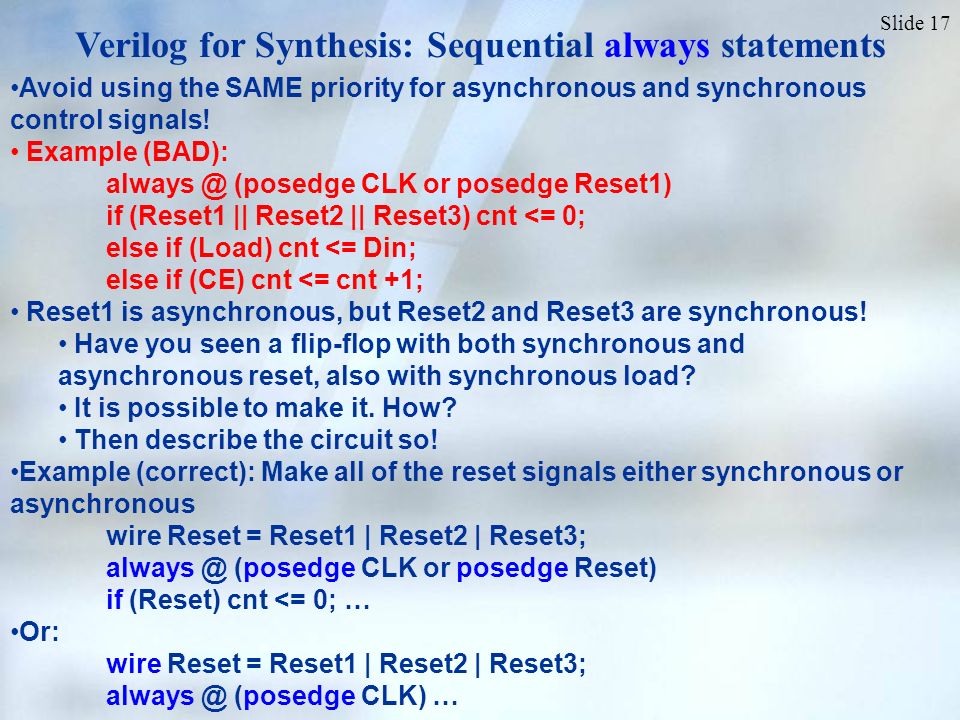 Slide 17

Verilog for Synthesis: Sequential always statements

•Avoid using the SAME priority for asynchronous and synchronous control signals!

• Example (BAD):

always @ (posedge CLK or posedge Reset1)
if (Reset1 || Reset2 || Reset3) cnt <= 0;
else if (Load) cnt <= Din;
else if (CE) cnt <= cnt +1;

• Reset1 is asynchronous, but Reset2 and Reset3 are synchronous!

• Have you seen a flip-flop with both synchronous and asynchronous reset, also with synchronous load?

• It is possible to make it. How?

• Then describe the circuit so!

•Example (correct): Make all of the reset signals either synchronous or asynchronous

wire Reset = Reset1 | Reset2 | Reset3;
always @ (posedge CLK or posedge Reset)
if (Reset) cnt <= 0; …

•Or:

wire Reset = Reset1 | Reset2 | Reset3;
always @ (posedge CLK) …